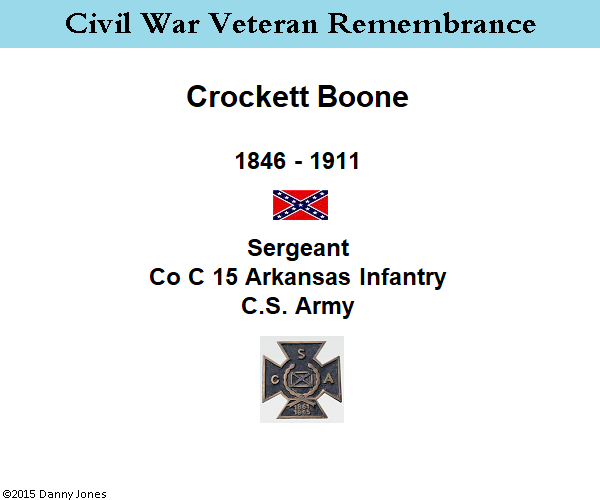 Civil War Veteran Remembrance

Crockett Boone

1846 - 1911

Sergeant
Co C 15 Arkansas Infantry
C.S. Army

S
C A
1861
1865

©2015 Danny Jones